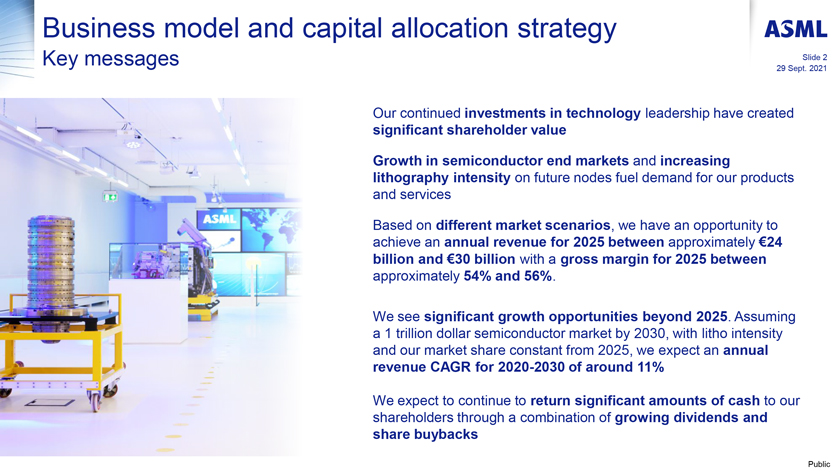 Business model and capital allocation strategy
Key messages

ASML
Slide 2
29 Sept. 2021

ASML

Our continued investments in technology leadership have created significant shareholder value

Growth in semiconductor end markets and increasing lithography intensity on future nodes fuel demand for our products and services

Based on different market scenarios, we have an opportunity to achieve an annual revenue for 2025 between approximately €24 billion and €30 billion with a gross margin for 2025 between approximately 54% and 56%.

We see significant growth opportunities beyond 2025. Assuming a 1 trillion dollar semiconductor market by 2030, with litho intensity and our market share constant from 2025, we expect an annual revenue CAGR for 2020-2030 of around 11%

We expect to continue to return significant amounts of cash to our shareholders through a combination of growing dividends and share buybacks

Public